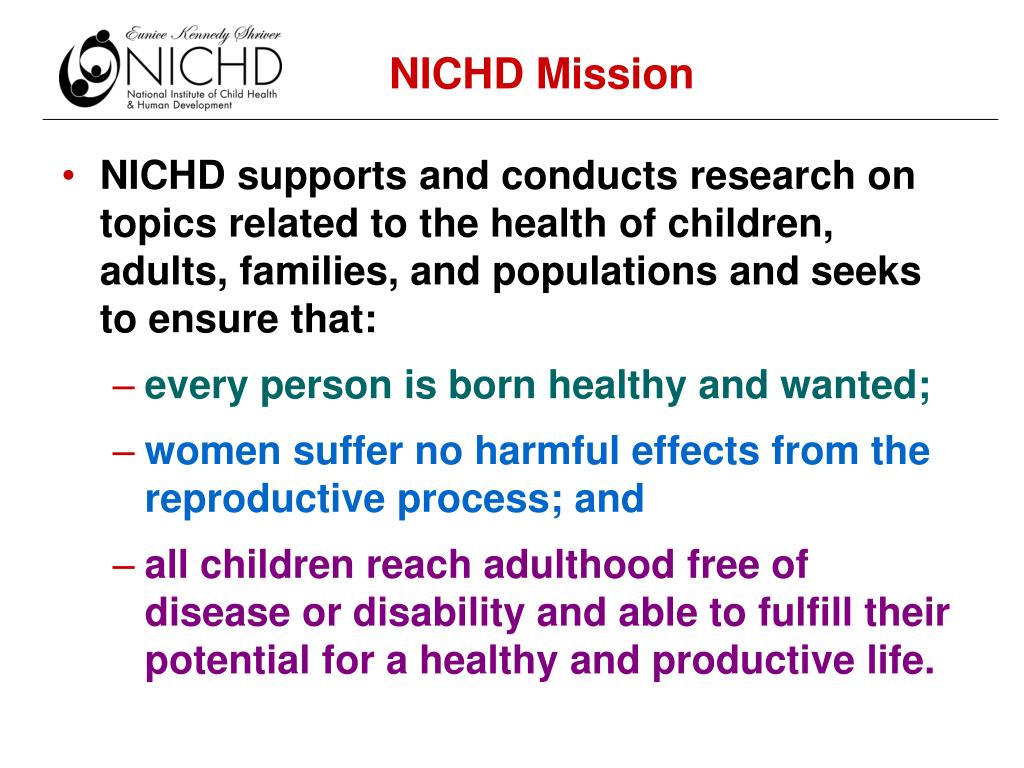 Eunice Kennedy Shriver
NICHD
National Institute of Child Health & Human Development

NICHD Mission

• NICHD supports and conducts research on topics related to the health of children, adults, families, and populations and seeks to ensure that:
– every person is born healthy and wanted;
– women suffer no harmful effects from the reproductive process; and
– all children reach adulthood free of disease or disability and able to fulfill their potential for a healthy and productive life.